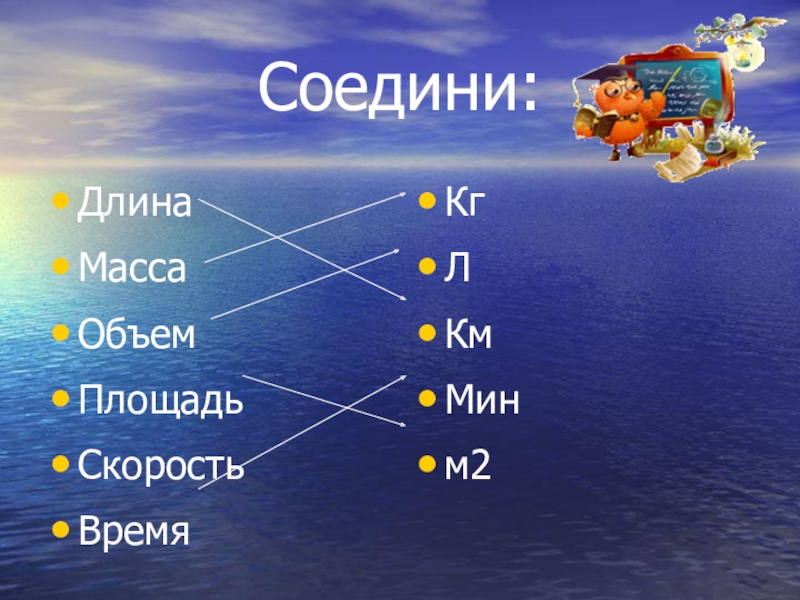 Соедини:

- Длина
- Масса
- Объем
- Площадь
- Скорость
- Время

- Кг
- Л
- Км
- Мин
- м2